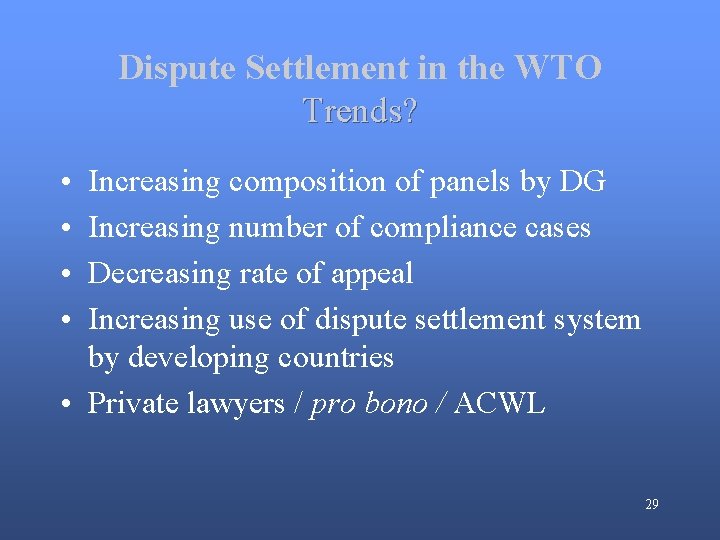 Dispute Settlement in the WTO
Trends?

• Increasing composition of panels by DG
• Increasing number of compliance cases
• Decreasing rate of appeal
• Increasing use of dispute settlement system by developing countries
• Private lawyers / pro bono / ACWL

29